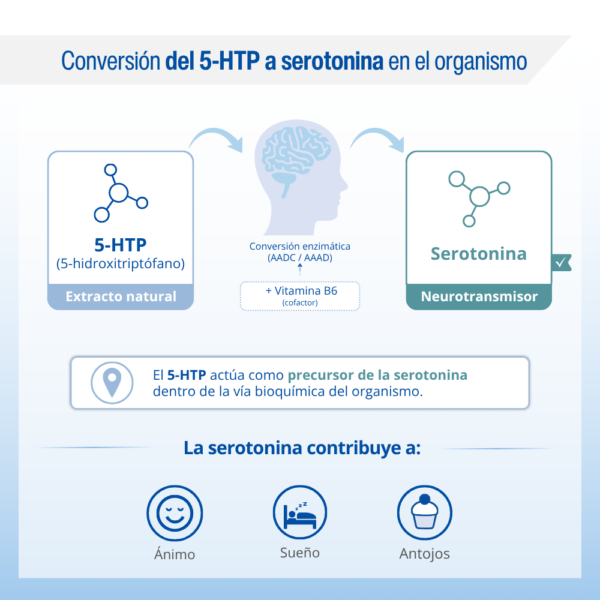 Conversión del 5-HTP a serotonina en el organismo

5-HTP
(5-hidroxitriptófano)
Extracto natural

Conversión enzimática
(AADC / AAAD)

+ Vitamina B6
(cofactor)

Serotonina
Neurotransmisor

El 5-HTP actúa como precursor de la serotonina dentro de la vía bioquímica del organismo.

La serotonina contribuye a:

Ánimo

Sueño

Antojos